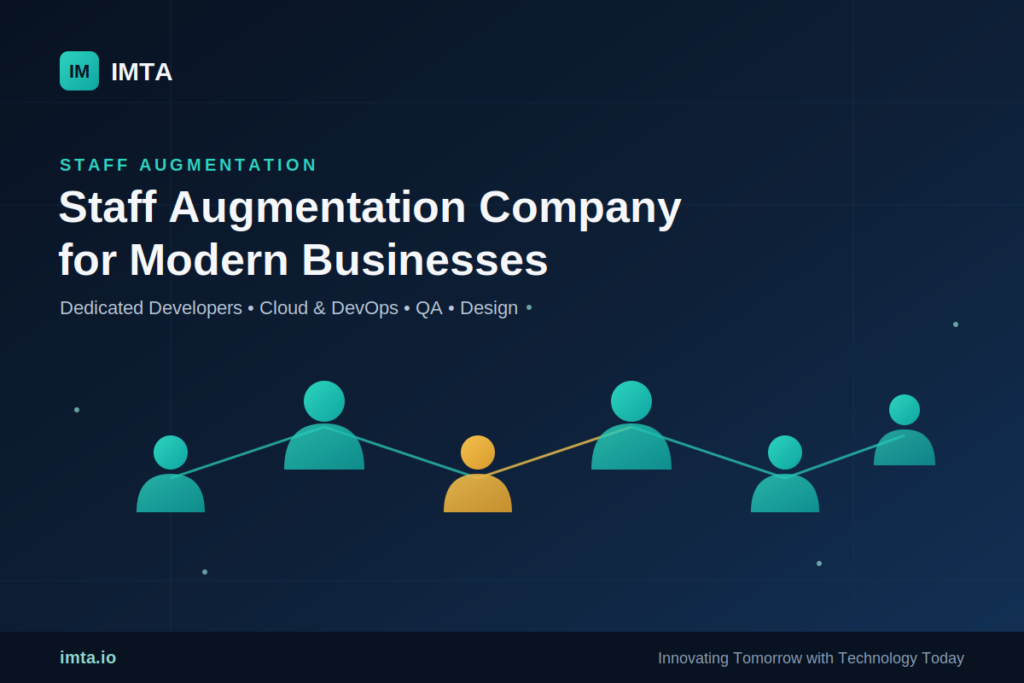 IM IMTA

STAFF AUGMENTATION

Staff Augmentation Company for Modern Businesses

Dedicated Developers • Cloud & DevOps • QA • Design •

imta.io

Innovating Tomorrow with Technology Today